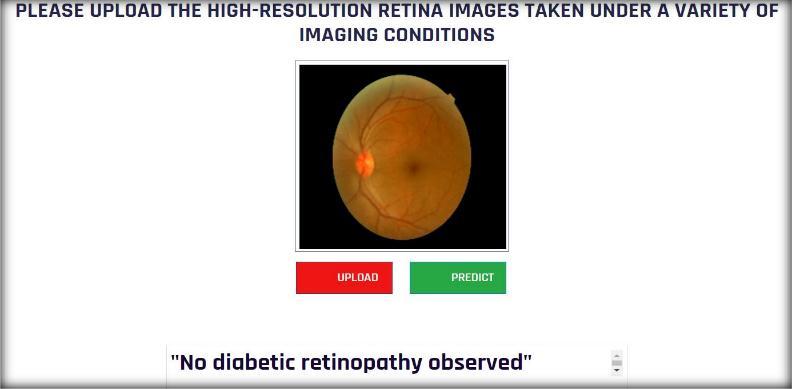 PLEASE UPLOAD THE HIGH-RESOLUTION RETINA IMAGES TAKEN UNDER A VARIETY OF IMAGING CONDITIONS

UPLOAD

PREDICT

"No diabetic retinopathy observed"